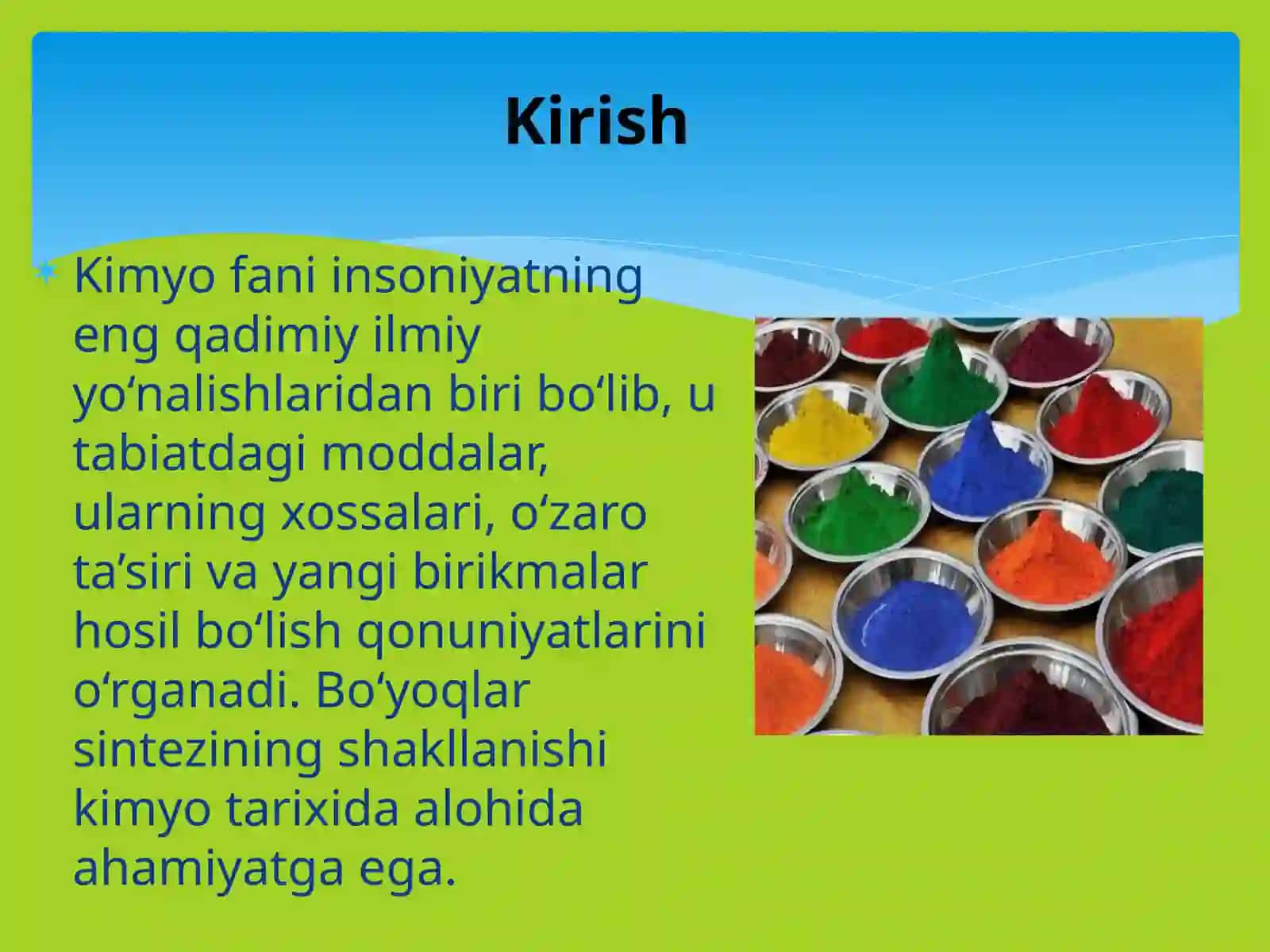 Kirish

Kimyo fani insoniyatning eng qadimiy ilmiy yo‘nalishlaridan biri bo‘lib, u tabiatdagi moddalar, ularning xossalari, o‘zaro ta’siri va yangi birikmalar hosil bo‘lish qonuniyatlarini o‘rganadi. Bo‘yoqlar sintezining shakllanishi kimyo tarixida alohida ahamiyatga ega.